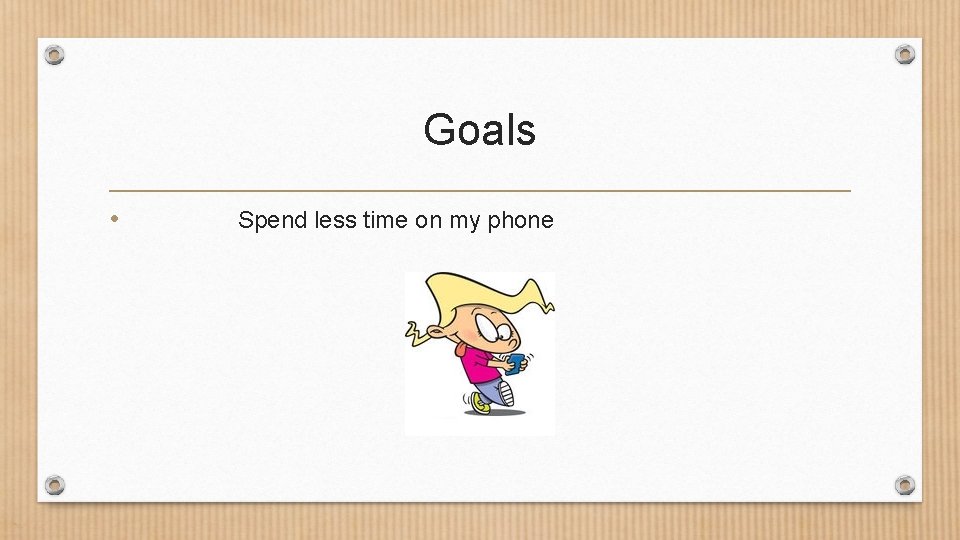 Goals

• Spend less time on my phone